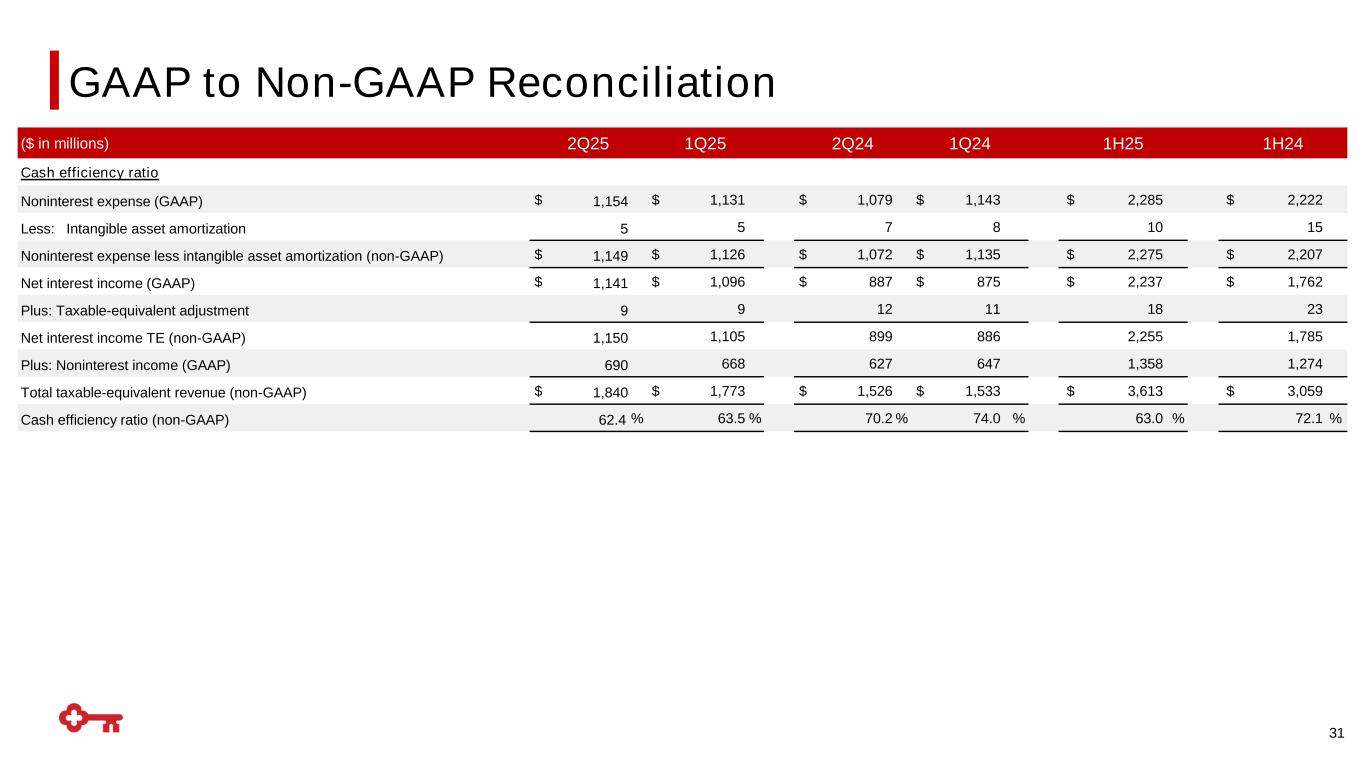 GAAP to Non-GAAP Reconciliation

| (\$ in millions) | 2Q25 | 1Q25 | 2Q24 | 1Q24 | 1H25 | 1H24 |
|---|---|---|---|---|---|---|
| Cash efficiency ratio | | | | | | |
| Noninterest expense (GAAP) | \$ 1,154 | \$ 1,131 | \$ 1,079 | \$ 1,143 | \$ 2,285 | \$ 2,222 |
| Less: Intangible asset amortization | 5 | 5 | 7 | 8 | 10 | 15 |
| Noninterest expense less intangible asset amortization (non-GAAP) | \$ 1,149 | \$ 1,126 | \$ 1,072 | \$ 1,135 | \$ 2,275 | \$ 2,207 |
| Net interest income (GAAP) | \$ 1,141 | \$ 1,096 | \$ 887 | \$ 875 | \$ 2,237 | \$ 1,762 |
| Plus: Taxable-equivalent adjustment | 9 | 9 | 12 | 11 | 18 | 23 |
| Net interest income TE (non-GAAP) | 1,150 | 1,105 | 899 | 886 | 2,255 | 1,785 |
| Plus: Noninterest income (GAAP) | 690 | 668 | 627 | 647 | 1,358 | 1,274 |
| Total taxable-equivalent revenue (non-GAAP) | \$ 1,840 | \$ 1,773 | \$ 1,526 | \$ 1,533 | \$ 3,613 | \$ 3,059 |
| Cash efficiency ratio (non-GAAP) | 62.4 % | 63.5 % | 70.2 % | 74.0 % | 63.0 % | 72.1 % |

31